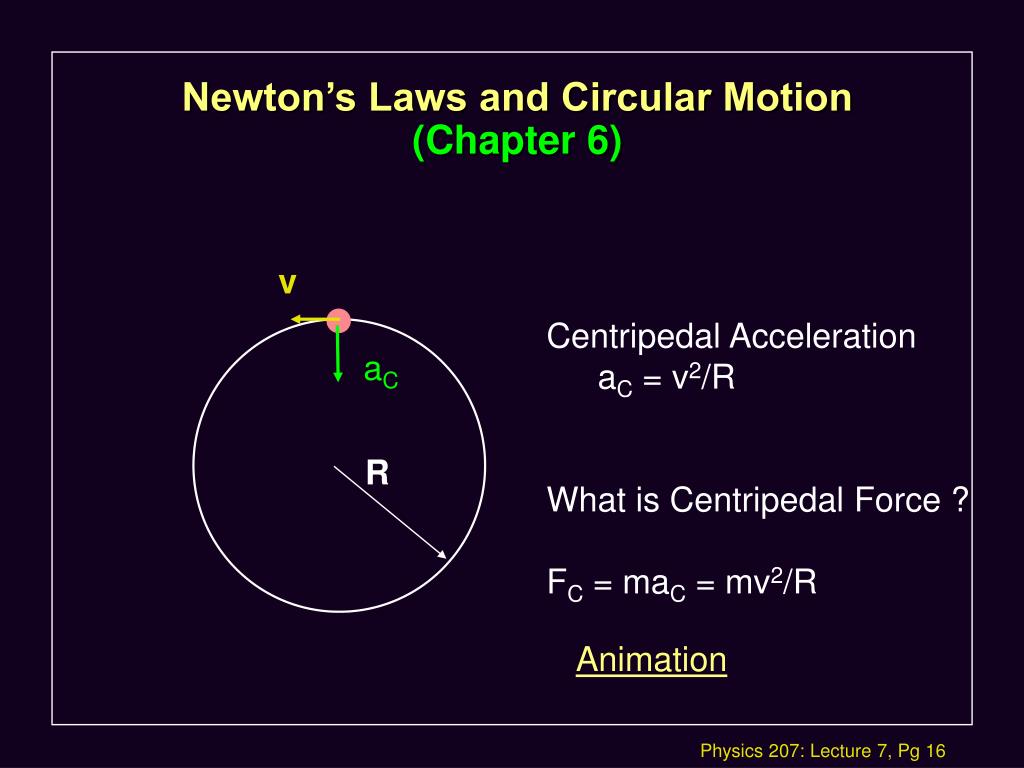 Newton's Laws and Circular Motion
(Chapter 6)

v

$a_C$

R

Centripedal Acceleration
$a_C = v^2/R$

What is Centripedal Force ?

$F_C = ma_C = mv^2/R$

Animation

Physics 207: Lecture 7, Pg 16